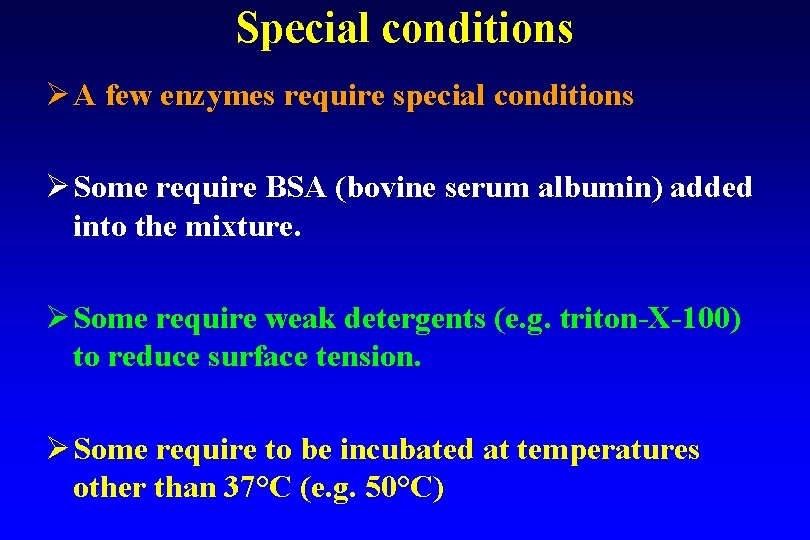 Special conditions

➢ A few enzymes require special conditions

➢ Some require BSA (bovine serum albumin) added into the mixture.

➢ Some require weak detergents (e.g. triton-X-100) to reduce surface tension.

➢ Some require to be incubated at temperatures other than 37°C (e.g. 50°C)